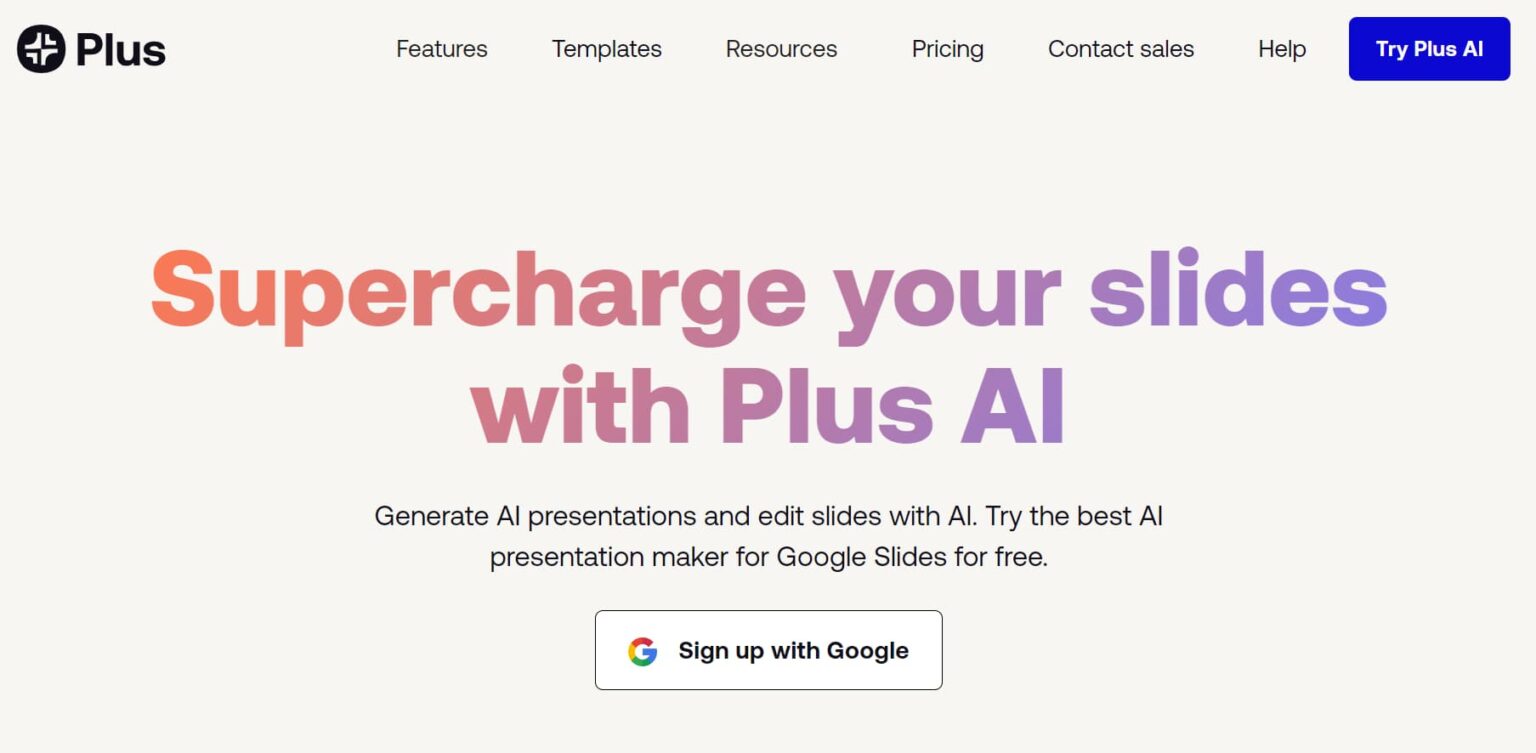 Plus

Features Templates Resources Pricing Contact sales Help Try Plus AI

Supercharge your slides with Plus AI

Generate AI presentations and edit slides with AI. Try the best AI presentation maker for Google Slides for free.

Sign up with Google